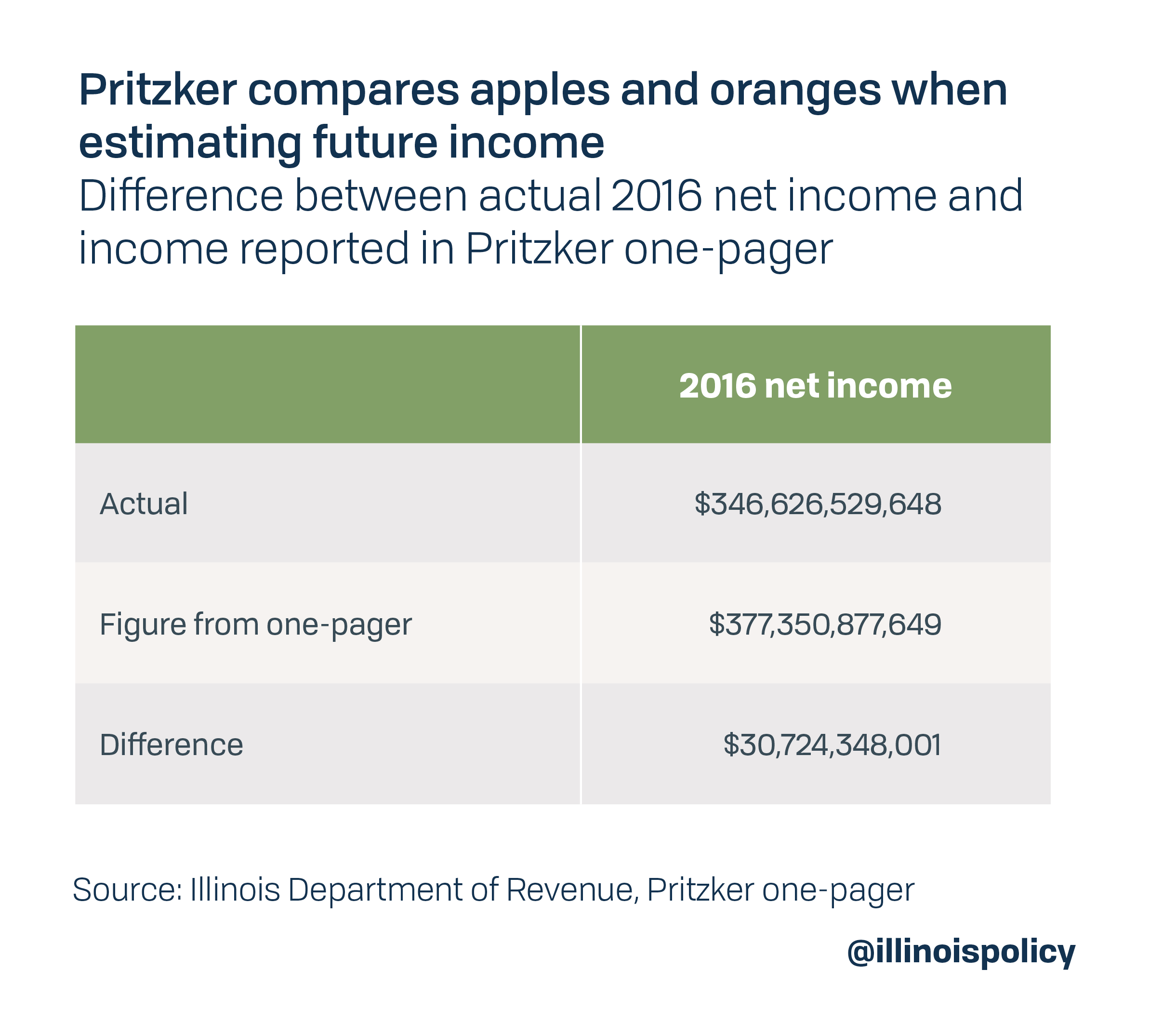 Pritzker compares apples and oranges when estimating future income

Difference between actual 2016 net income and income reported in Pritzker one-pager

| | 2016 net income |
|---|---|
| Actual | \$346,626,529,648 |
| Figure from one-pager | \$377,350,877,649 |
| Difference | \$30,724,348,001 |

Source: Illinois Department of Revenue, Pritzker one-pager

@illinoispolicy